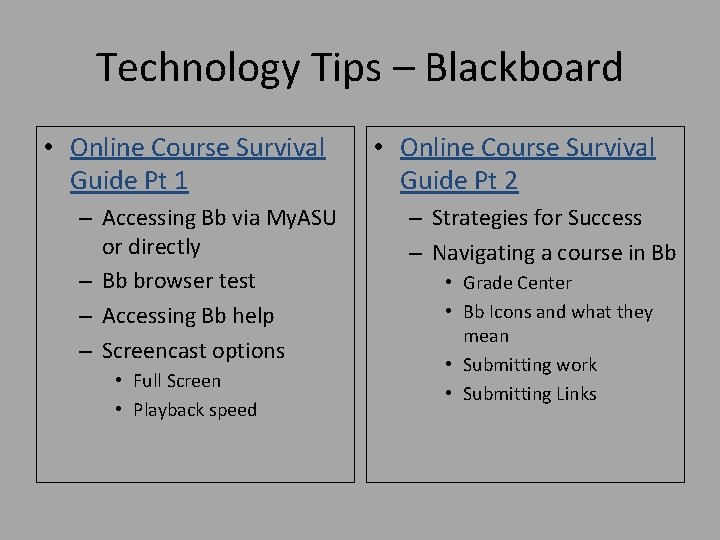 Technology Tips – Blackboard

• Online Course Survival Guide Pt 1
– Accessing Bb via MyASU or directly
– Bb browser test
– Accessing Bb help
– Screencast options
• Full Screen
• Playback speed

• Online Course Survival Guide Pt 2
– Strategies for Success
– Navigating a course in Bb
• Grade Center
• Bb Icons and what they mean
• Submitting work
• Submitting Links